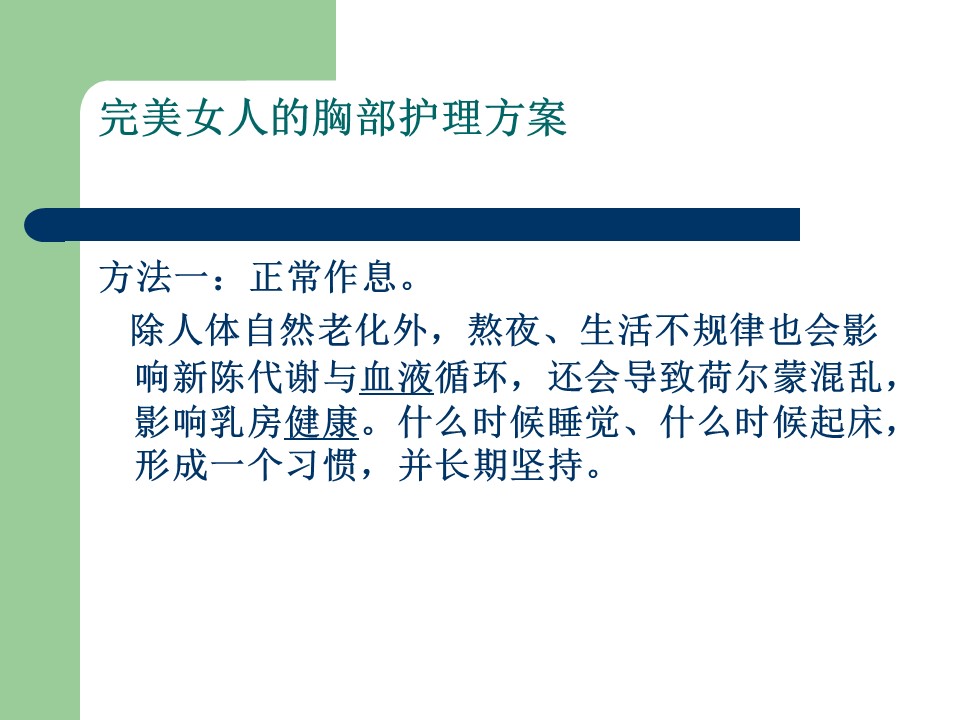 完美女人的胸部护理方案

方法一：正常作息。

除人体自然老化外，熬夜、生活不规律也会影响新陈代谢与血液循环，还会导致荷尔蒙混乱，影响乳房健康。什么时候睡觉、什么时候起床，形成一个习惯，并长期坚持。